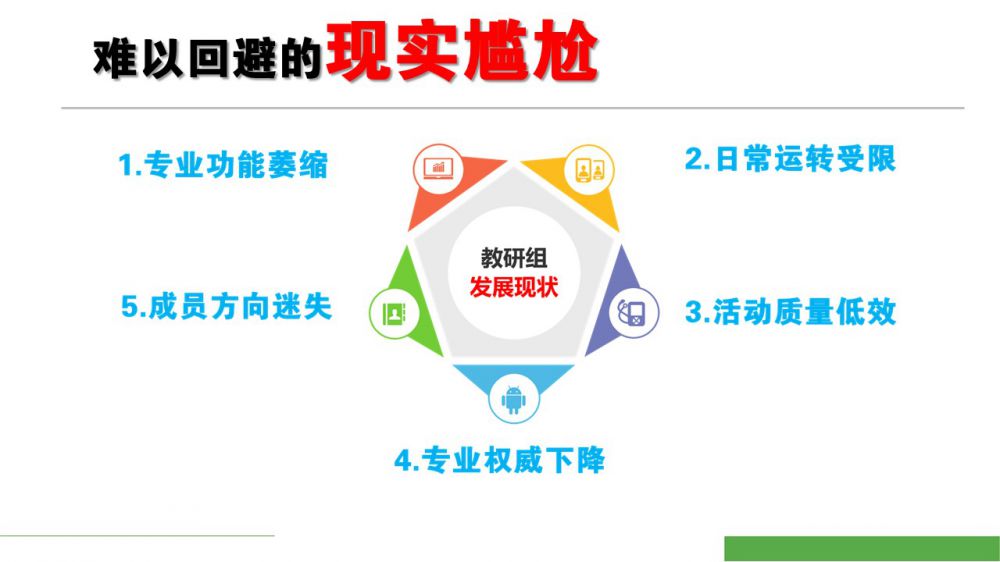 难以回避的现实尴尬

1.专业功能萎缩

2.日常运转受限

教研组
发展现状

5.成员方向迷失

3.活动质量低效

4.专业权威下降